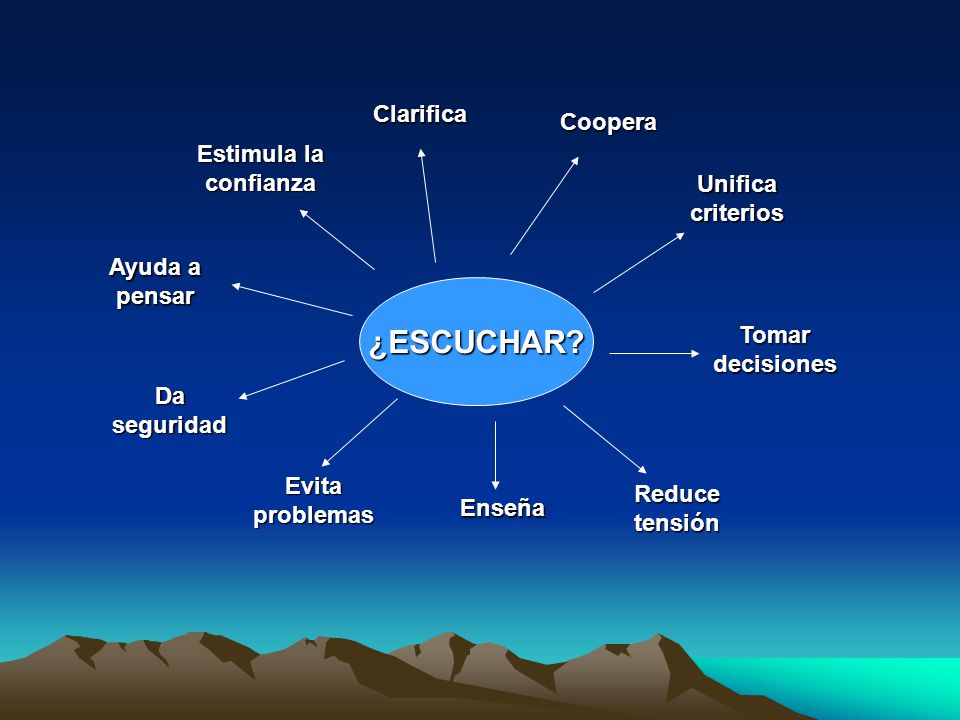 ¿ESCUCHAR?

Clarifica

Coopera

Unifica criterios

Tomar decisiones

Reduce tensión

Enseña

Evita problemas

Da seguridad

Ayuda a pensar

Estimula la confianza